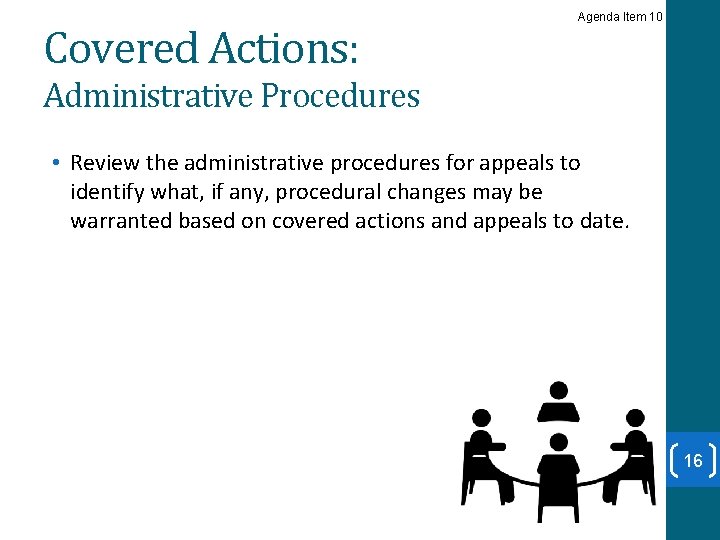 Agenda Item 10

Covered Actions:
Administrative Procedures

• Review the administrative procedures for appeals to identify what, if any, procedural changes may be warranted based on covered actions and appeals to date.

16